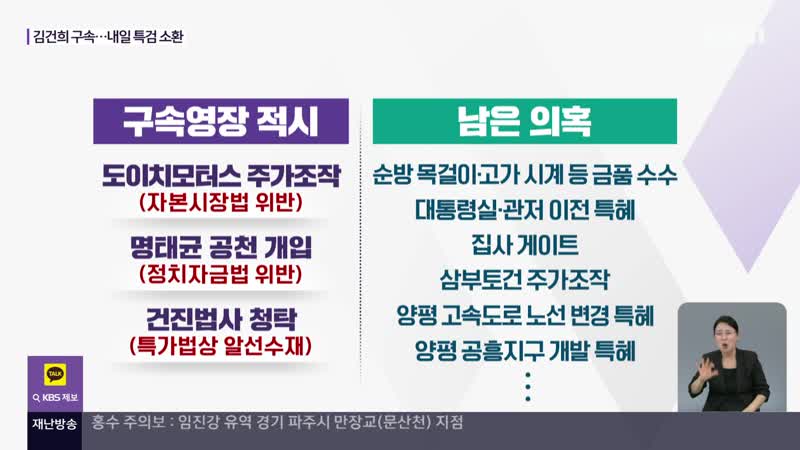 김건희 구속…내일 특검 소환

구속영장 적시

도이치모터스 주가조작
(자본시장법 위반)

명태균 공천 개입
(정치자금법 위반)

건진법사 청탁
(특가법상 알선수재)

남은 의혹

순방 목걸이·고가 시계 등 금품 수수
대통령실·관저 이전 특혜
집사 게이트
삼부토건 주가조작
양평 고속도로 노선 변경 특혜
양평 공흥지구 개발 특혜
⋮

TALK
KBS 제보

재난방송 홍수 주의보 : 임진강 유역 경기 파주시 만장교(문산천) 지점